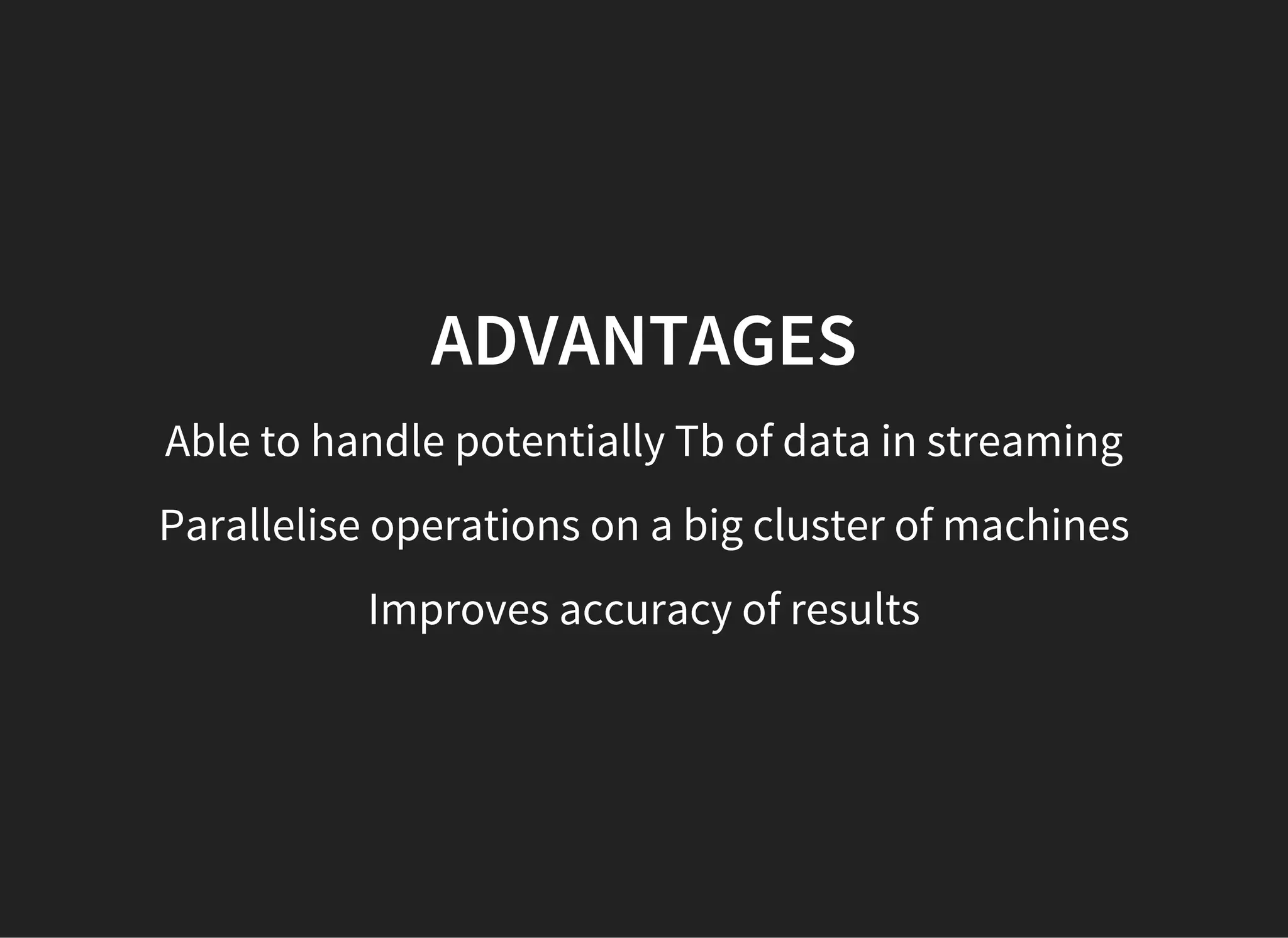 ADVANTAGES

Able to handle potentially Tb of data in streaming

Parallelise operations on a big cluster of machines

Improves accuracy of results